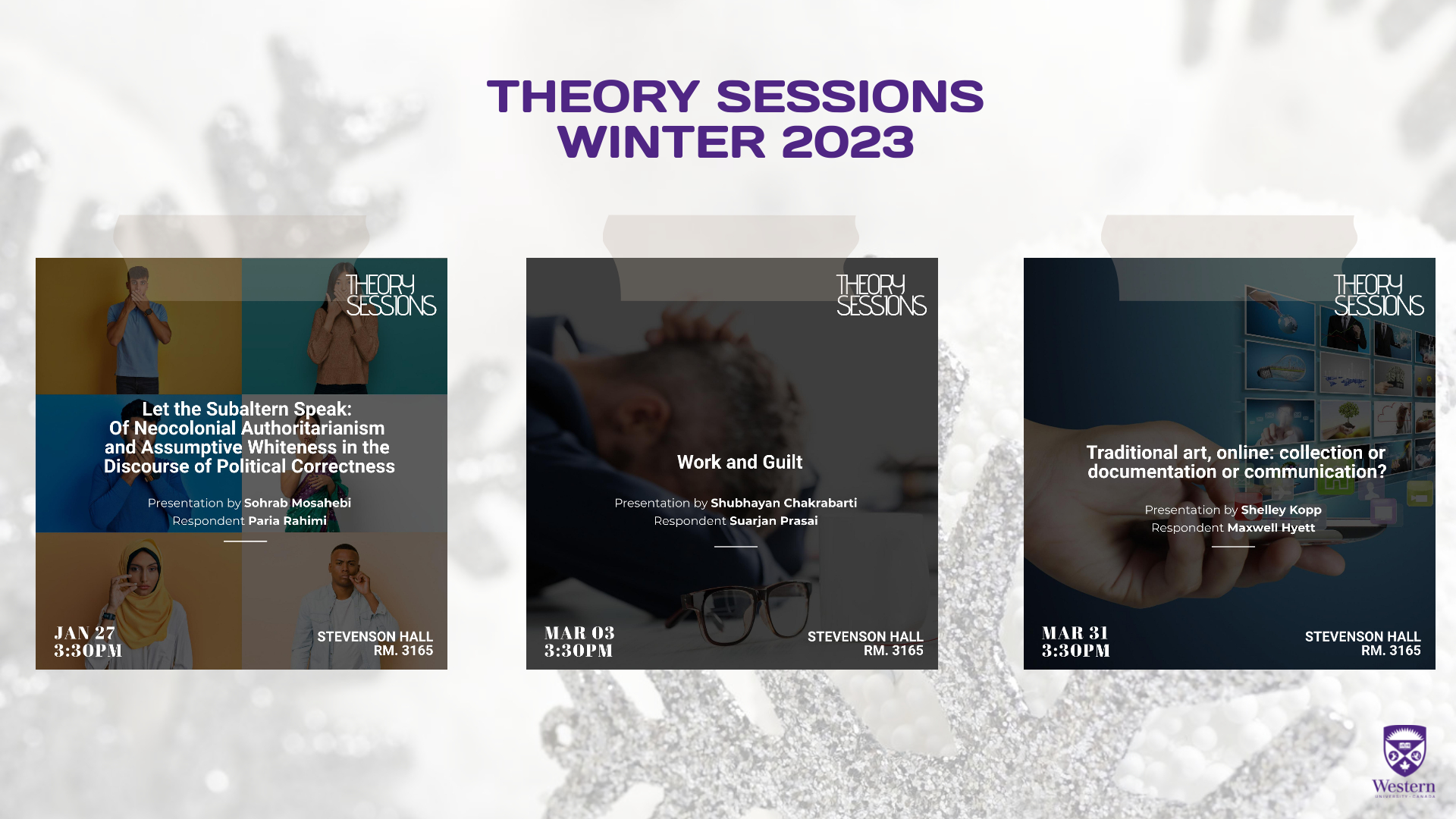 THEORY SESSIONS
WINTER 2023

THEORY SESSIONS

Let the Subaltern Speak: Of Neocolonial Authoritarianism and Assumptive Whiteness in the Discourse of Political Correctness

Presentation by Sohrab Mosahebi
Respondent Paria Rahimi

JAN 27
3:30PM

STEVENSON HALL
RM. 3165

THEORY SESSIONS

Work and Guilt

Presentation by Shubhayan Chakrabarti
Respondent Suarjan Prasai

MAR 03
3:30PM

STEVENSON HALL
RM. 3165

THEORY SESSIONS

Traditional art, online: collection or documentation or communication?

Presentation by Shelley Kopp
Respondent Maxwell Hyett

MAR 31
3:30PM

STEVENSON HALL
RM. 3165

Western
UNIVERSITY · CANADA